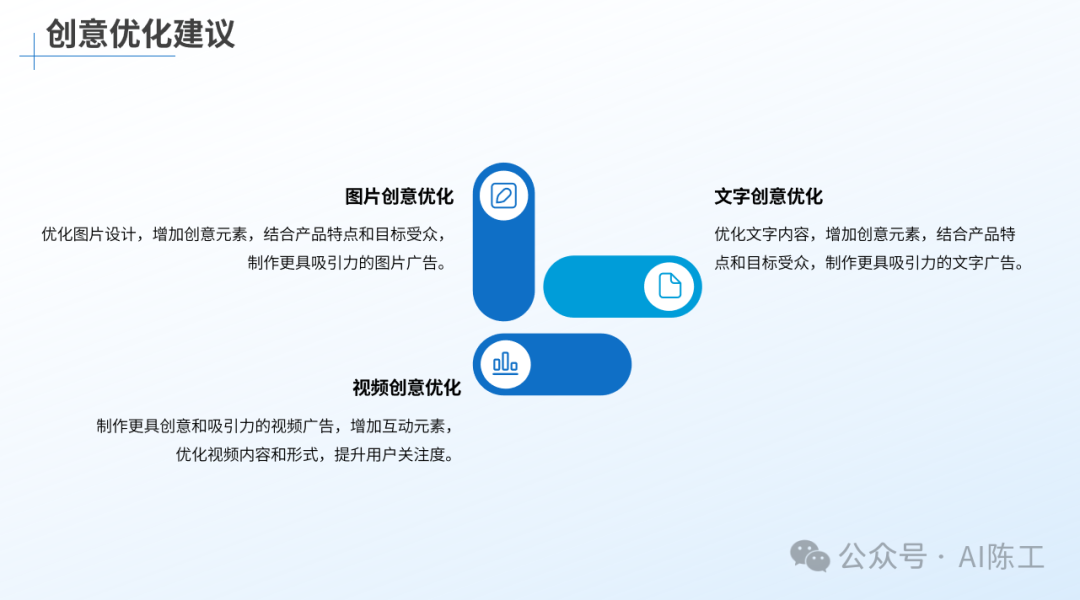 创意优化建议

图片创意优化

优化图片设计，增加创意元素，结合产品特点和目标受众，制作更具吸引力的图片广告。

文字创意优化

优化文字内容，增加创意元素，结合产品特点和目标受众，制作更具吸引力的文字广告。

视频创意优化

制作更具创意和吸引力的视频广告，增加互动元素，优化视频内容和形式，提升用户关注度。

公众号 · AI陈工